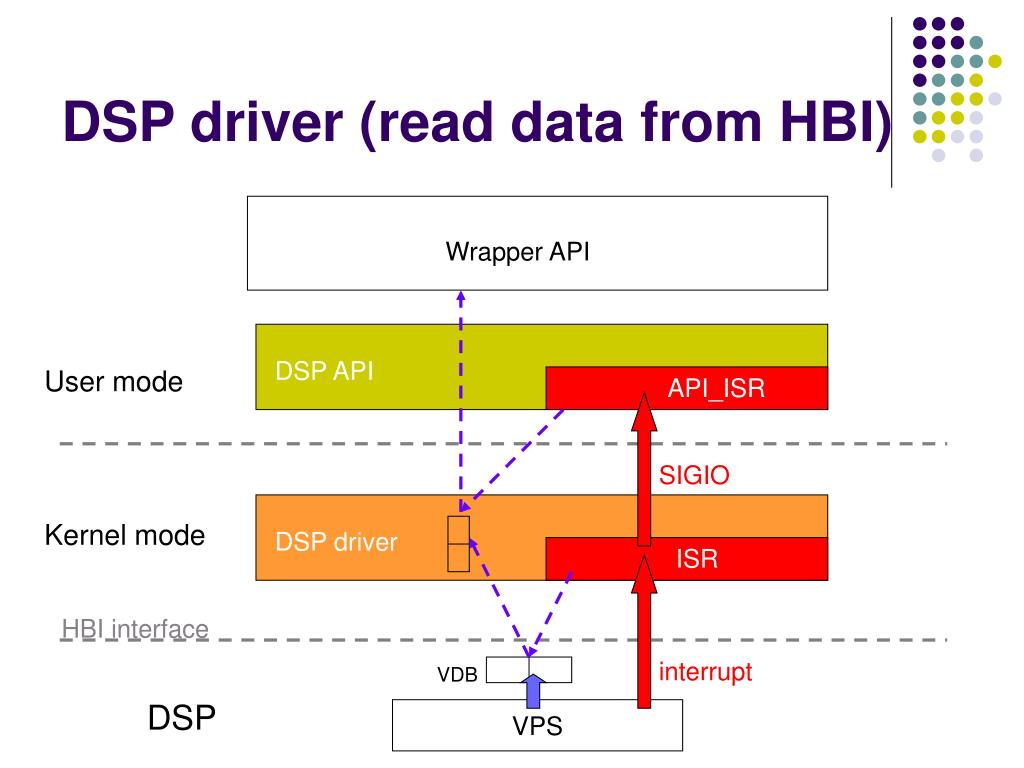 DSP driver (read data from HBI)

Wrapper API

User mode

DSP API

API_ISR

SIGIO

Kernel mode

DSP driver

ISR

HBI interface

VDB

interrupt

DSP

VPS